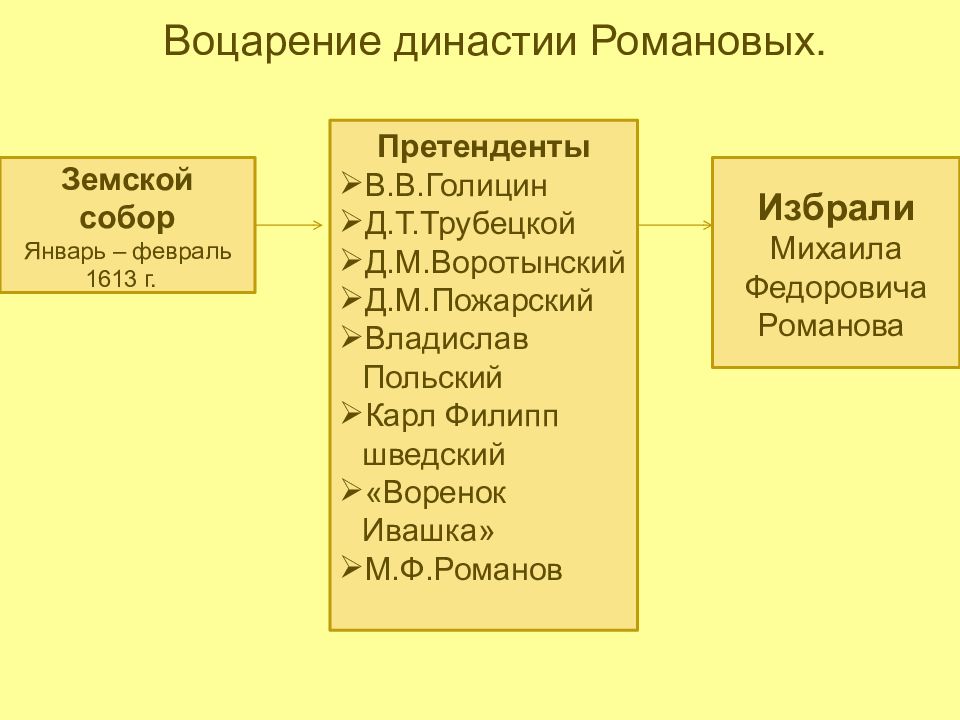 Воцарение династии Романовых.

Земской собор
Январь – февраль 1613 г.

Претенденты
➢В.В.Голицин
➢Д.Т.Трубецкой
➢Д.М.Воротынский
➢Д.М.Пожарский
➢Владислав Польский
➢Карл Филипп шведский
➢«Воренок Ивашка»
➢М.Ф.Романов

Избрали
Михаила Федоровича Романова